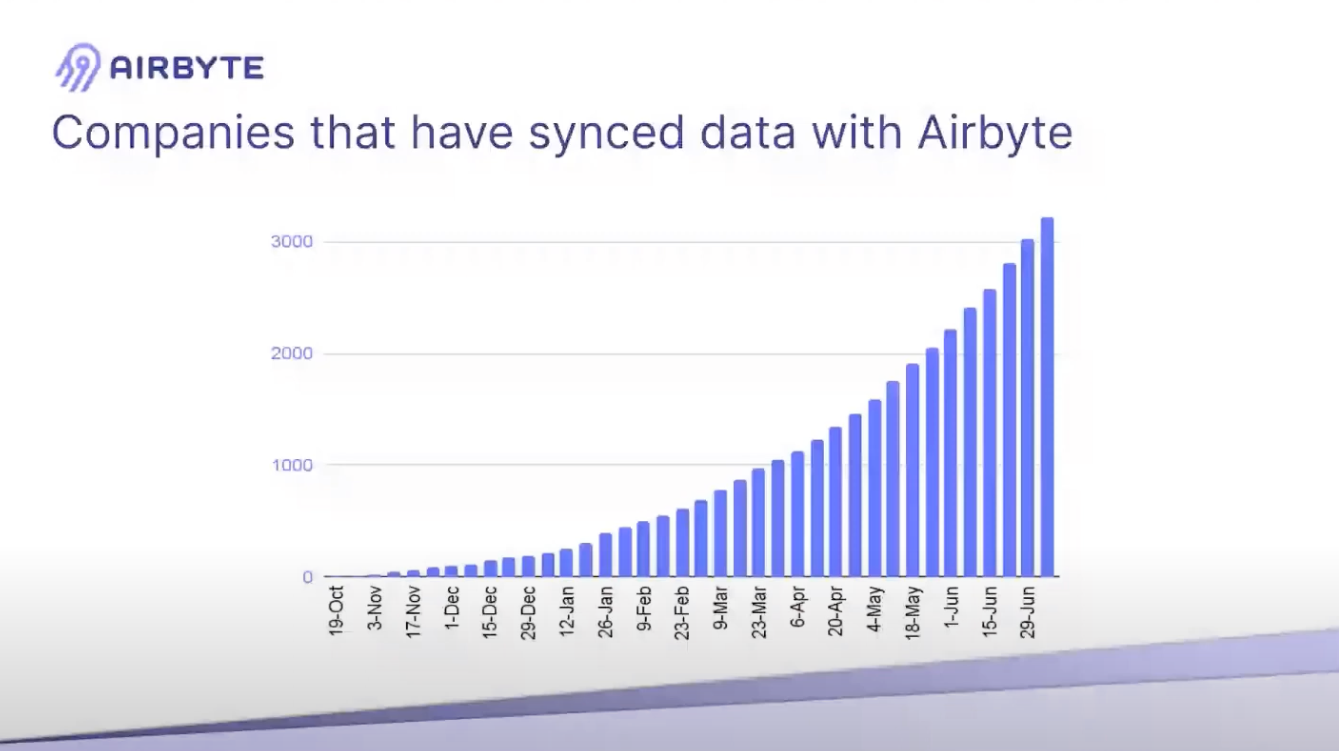 AIRBYTE

Companies that have synced data with Airbyte

3000
2000
1000
0

19-Oct
3-Nov
17-Nov
1-Dec
15-Dec
29-Dec
12-Jan
26-Jan
9-Feb
23-Feb
9-Mar
23-Mar
6-Apr
20-Apr
4-May
18-May
1-Jun
15-Jun
29-Jun